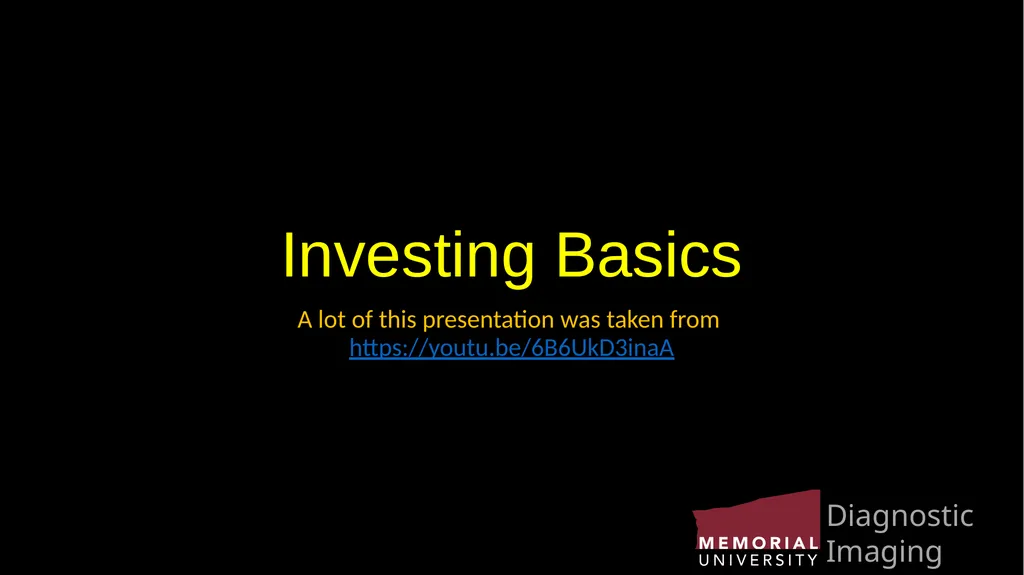 Investing Basics

A lot of this presentation was taken from https://youtu.be/6B6UkD3inaA

MEMORIAL UNIVERSITY Diagnostic Imaging